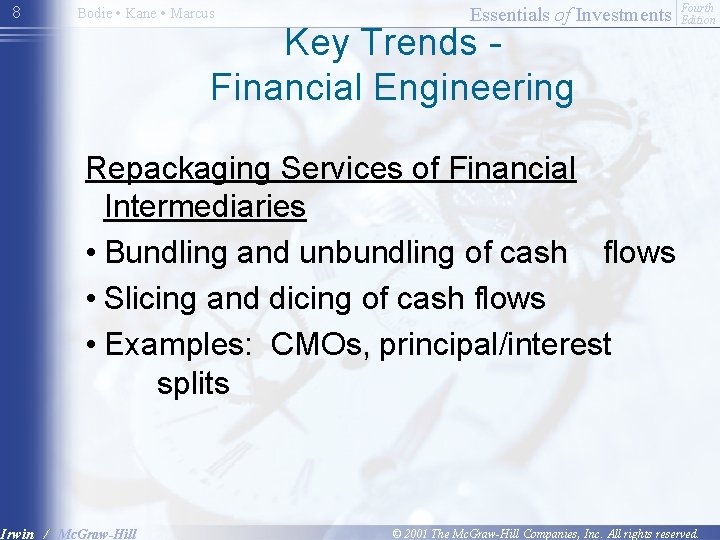 8

Bodie • Kane • Marcus

Essentials of Investments Fourth Edition

Key Trends - Financial Engineering

Repackaging Services of Financial Intermediaries

• Bundling and unbundling of cash flows

• Slicing and dicing of cash flows

• Examples: CMOs, principal/interest splits

Irwin / McGraw-Hill

© 2001 The McGraw-Hill Companies, Inc. All rights reserved.